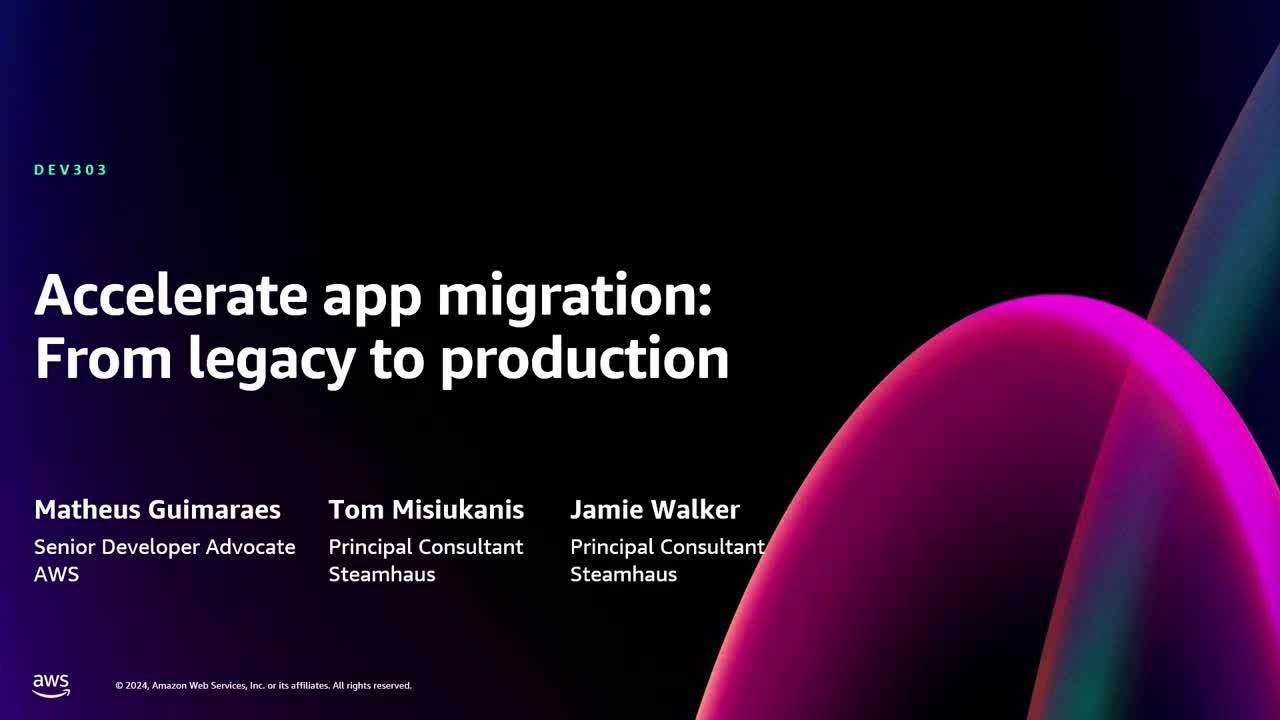 DEV303

Accelerate app migration: From legacy to production

Matheus Guimaraes
Senior Developer Advocate
AWS

Tom Misiukanis
Principal Consultant
Steamhaus

Jamie Walker
Principal Consultant
Steamhaus

aws

© 2024, Amazon Web Services, Inc. or its affiliates. All rights reserved.